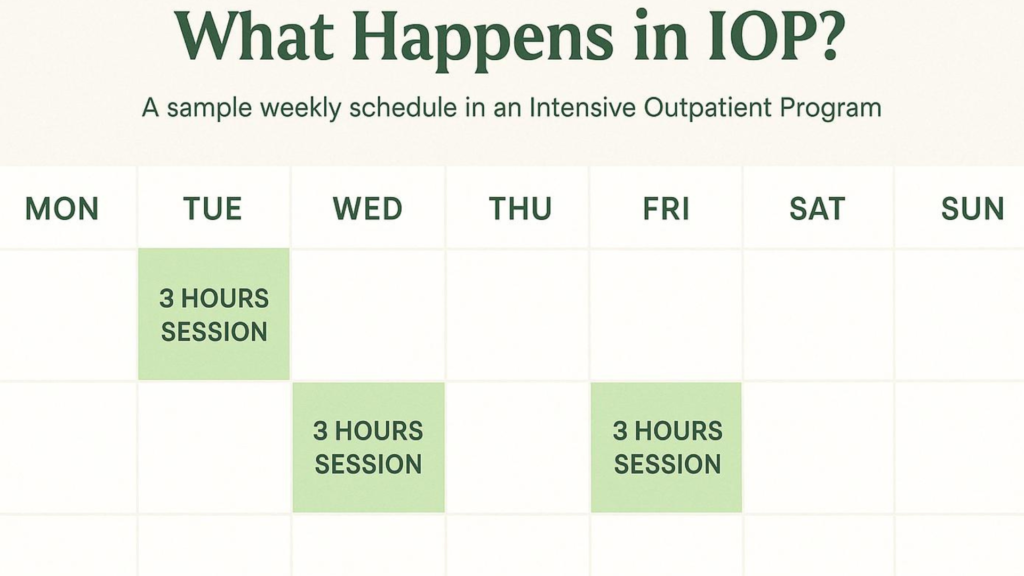 What Happens in IOP?

A sample weekly schedule in an Intensive Outpatient Program

| MON | TUE | WED | THU | FRI | SAT | SUN |
|---|---|---|---|---|---|---|
| | 3 HOURS SESSION | | | | | |
| | | 3 HOURS SESSION | | 3 HOURS SESSION | | |
| | | | | | | |